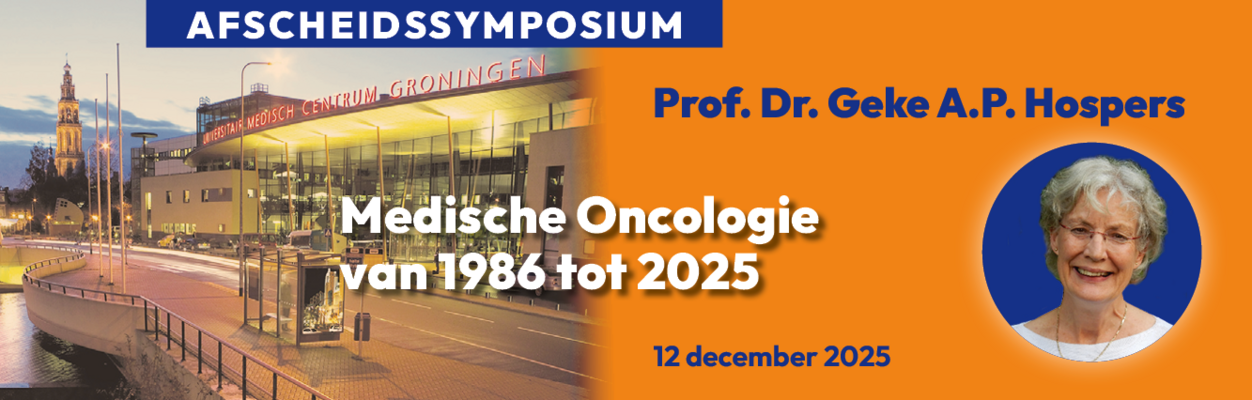 AFSCHEIDSSYMPOSIUM

UNIVERSITAIR MEDISCH CENTRUM GRONINGEN

Prof. Dr. Geke A.P. Hospers

Medische Oncologie van 1986 tot 2025

12 december 2025